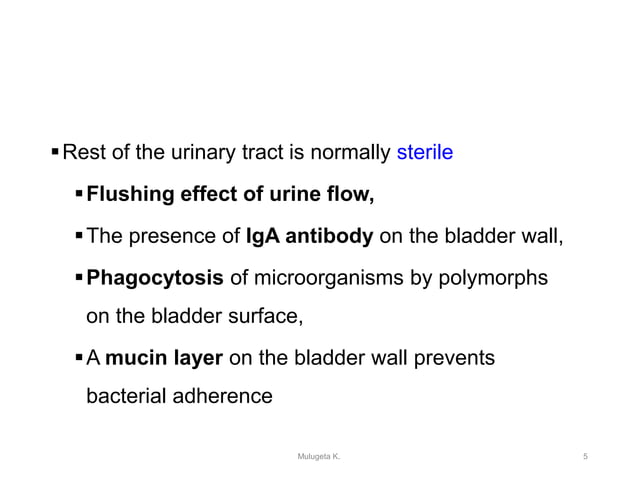 ▪ Rest of the urinary tract is normally sterile

▪ Flushing effect of urine flow,

▪ The presence of IgA antibody on the bladder wall,

▪ Phagocytosis of microorganisms by polymorphs on the bladder surface,

▪ A mucin layer on the bladder wall prevents bacterial adherence

Mulugeta K.

5